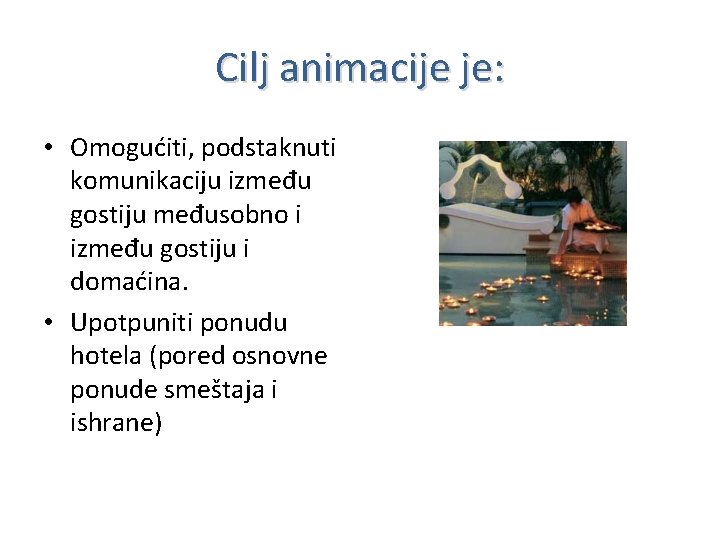 Cilj animacije je:

• Omogućiti, podstaknuti komunikaciju između gostiju međusobno i između gostiju i domaćina.
• Upotpuniti ponudu hotela (pored osnovne ponude smeštaja i ishrane)